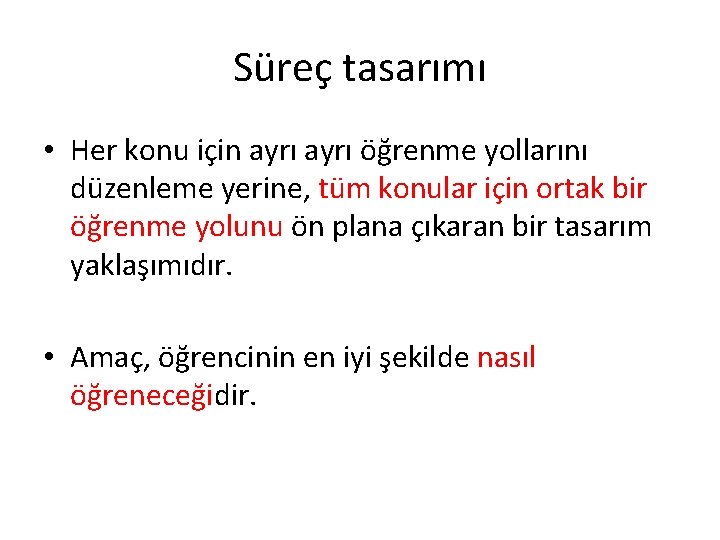 Süreç tasarımı

• Her konu için ayrı ayrı öğrenme yollarını düzenleme yerine, tüm konular için ortak bir öğrenme yolunu ön plana çıkaran bir tasarım yaklaşımıdır.

• Amaç, öğrencinin en iyi şekilde nasıl öğreneceğidir.